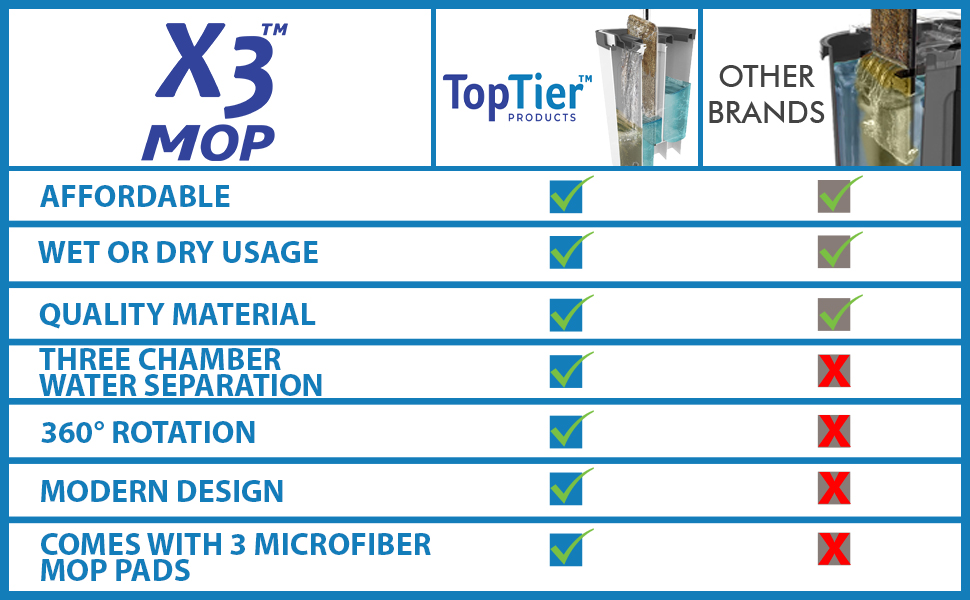 | X3™ MOP | TopTier™ PRODUCTS | OTHER BRANDS |
|---|---|---|
| AFFORDABLE | ✓ | ✓ |
| WET OR DRY USAGE | ✓ | ✓ |
| QUALITY MATERIAL | ✓ | ✓ |
| THREE CHAMBER WATER SEPARATION | ✓ | X |
| 360° ROTATION | ✓ | X |
| MODERN DESIGN | ✓ | X |
| COMES WITH 3 MICROFIBER MOP PADS | ✓ | X |